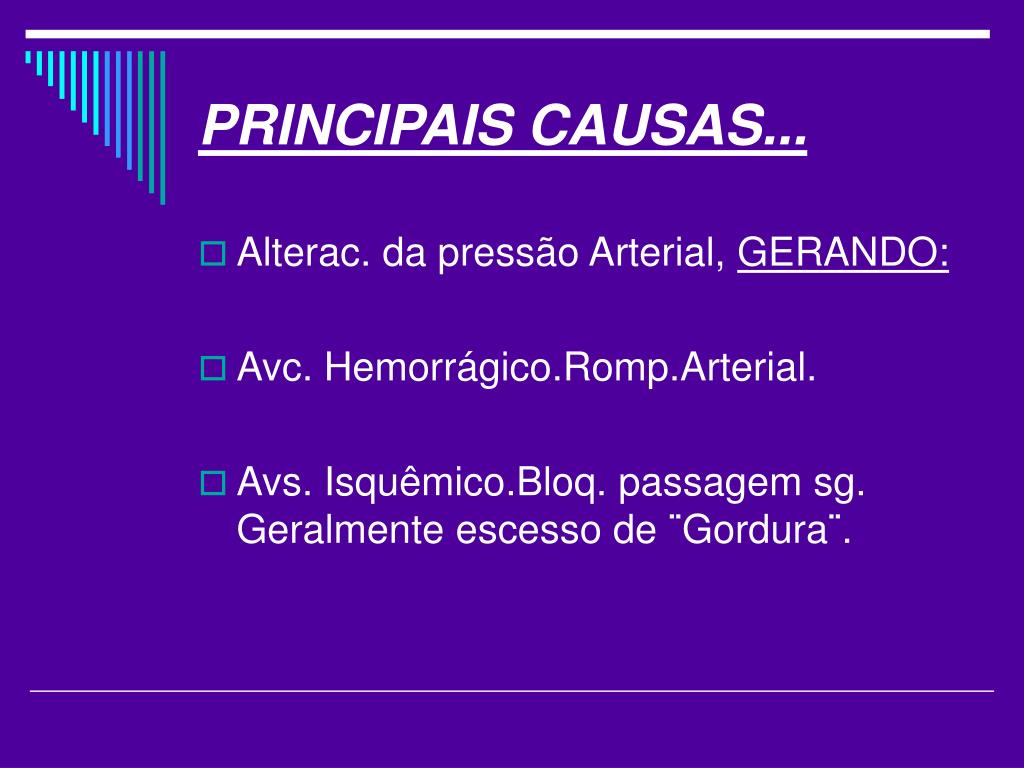 PRINCIPAIS CAUSAS...

Alterac. da pressão Arterial, GERANDO:

Avc. Hemorrágico.Romp.Arterial.

Avs. Isquêmico.Bloq. passagem sg. Geralmente escesso de ¨Gordura¨.